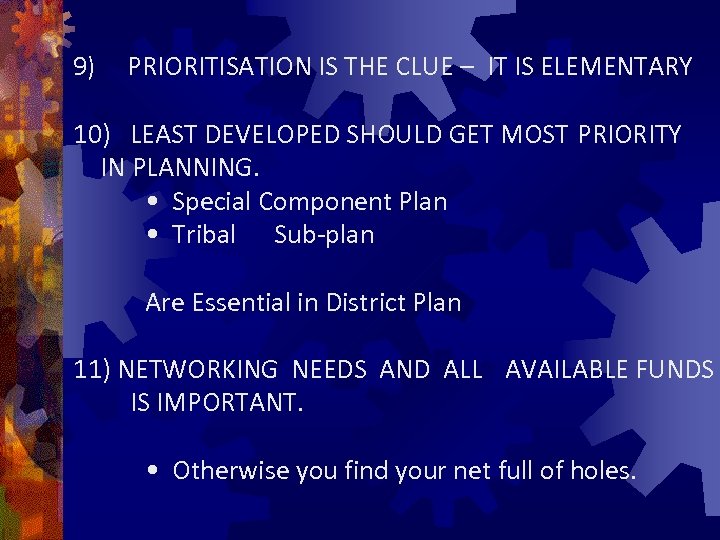 9) PRIORITISATION IS THE CLUE – IT IS ELEMENTARY

10) LEAST DEVELOPED SHOULD GET MOST PRIORITY IN PLANNING.
• Special Component Plan
• Tribal Sub-plan

Are Essential in District Plan

11) NETWORKING NEEDS AND ALL AVAILABLE FUNDS IS IMPORTANT.

• Otherwise you find your net full of holes.